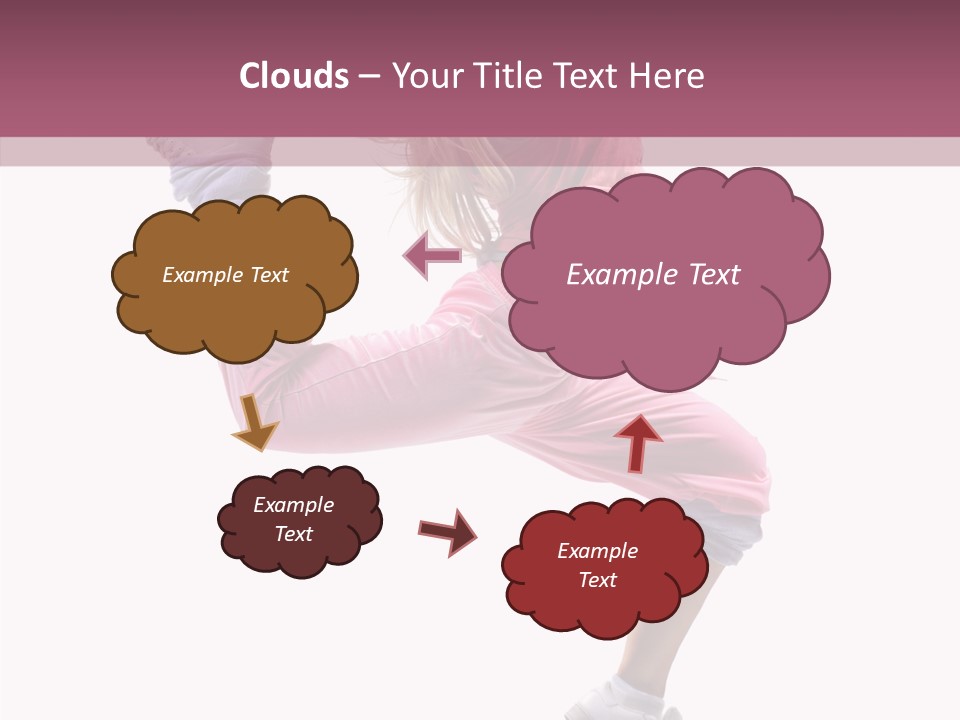 Clouds – Your Title Text Here

Example Text

Example Text

Example Text

Example Text